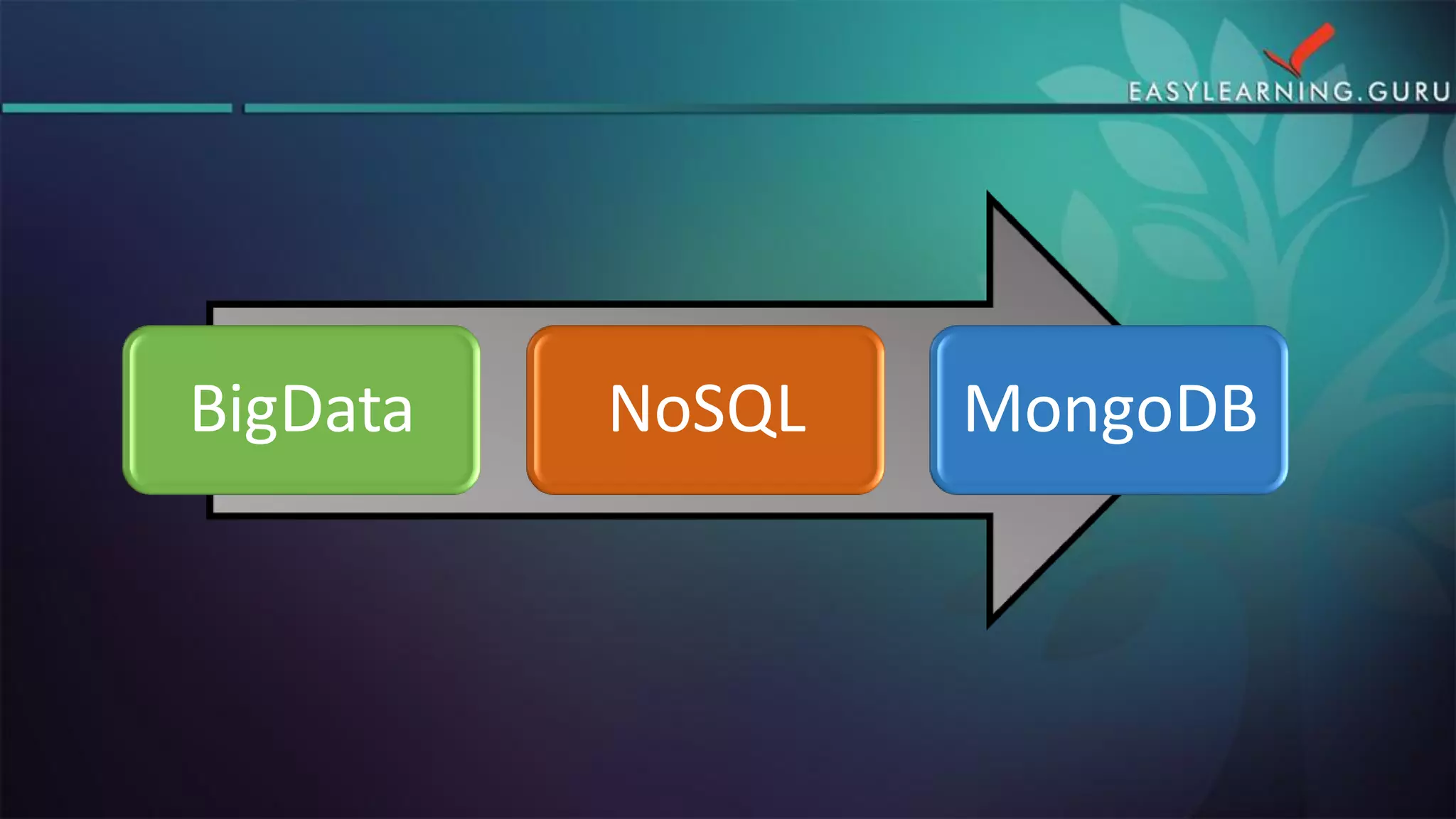 EASYLEARNING.GURU

BigData

NoSQL

MongoDB